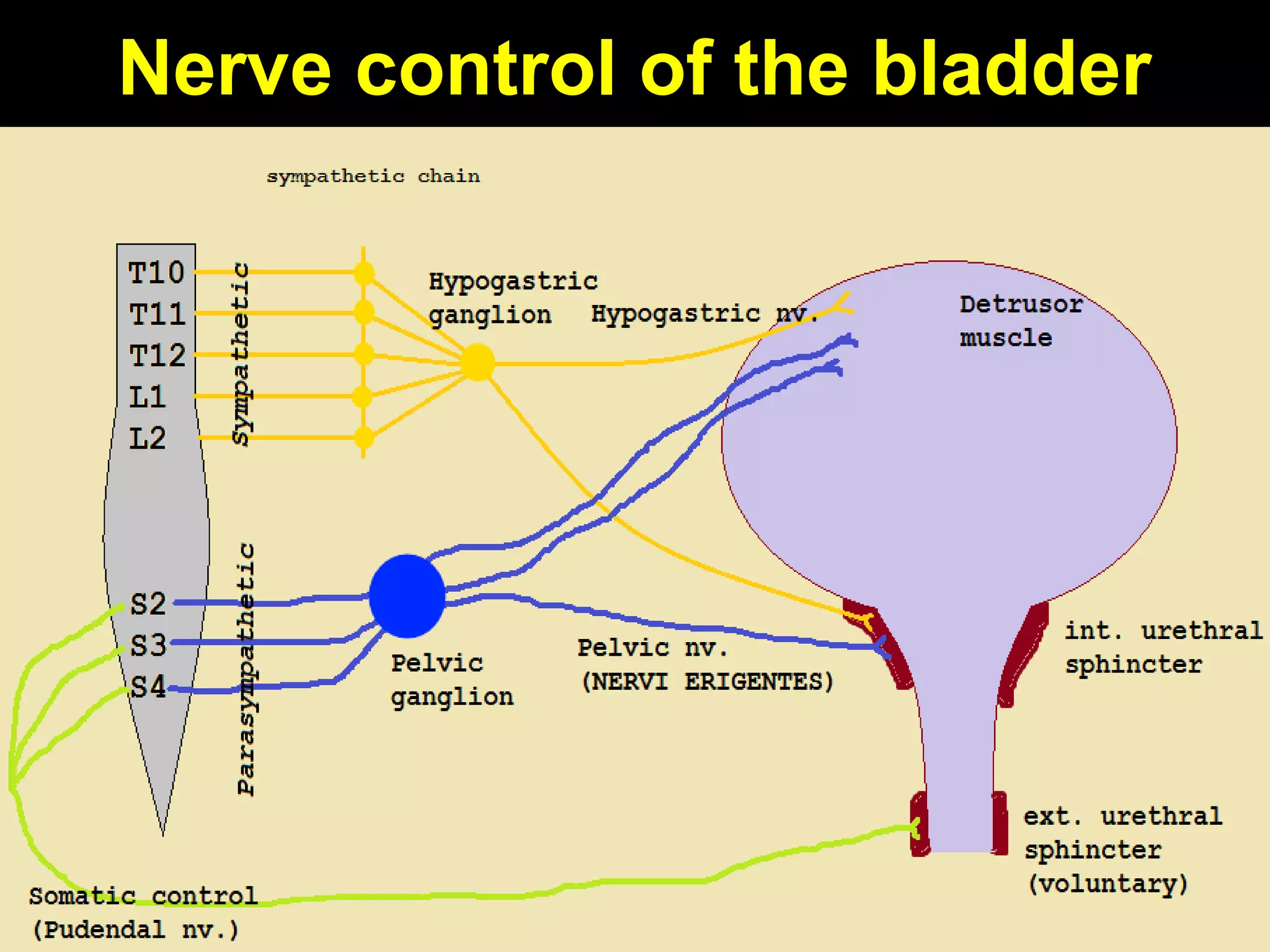 Nerve control of the bladder

sympathetic chain

T10
T11
T12
L1
L2

Sympathetic

Hypogastric ganglion

Hypogastric nv.

Detrusor muscle

S2
S3
S4

Parasympathetic

Pelvic ganglion

Pelvic nv. (NERVI ERIGENTES)

int. urethral sphincter

ext. urethral sphincter (voluntary)

Somatic control (Pudendal nv.)